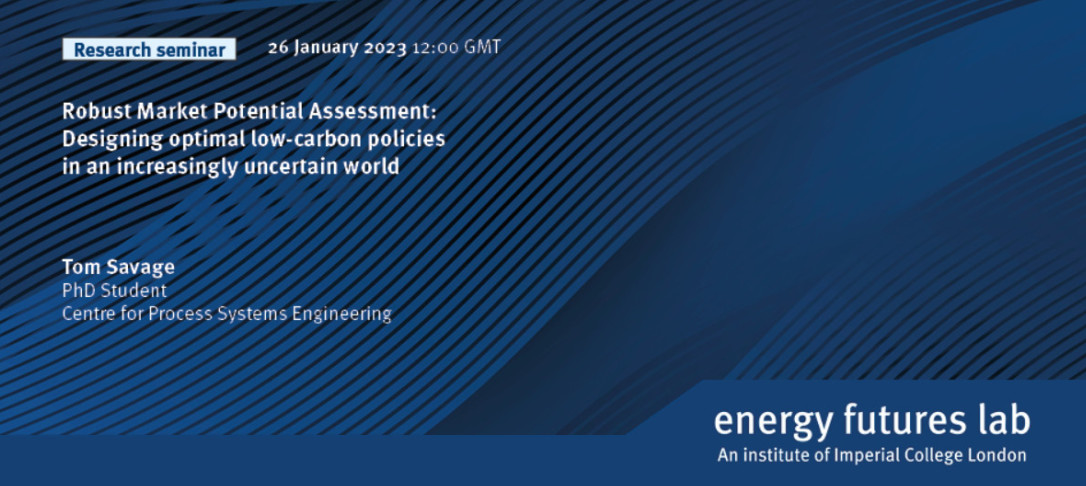 Research seminar 26 January 2023 12:00 GMT

Robust Market Potential Assessment: Designing optimal low-carbon policies in an increasingly uncertain world

Tom Savage
PhD Student
Centre for Process Systems Engineering

energy futures lab
An institute of Imperial College London